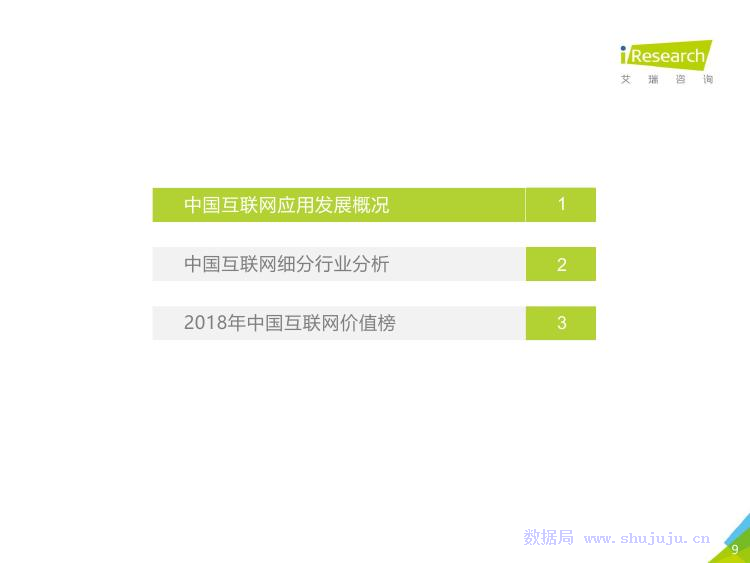 iResearch
艾瑞咨询

中国互联网应用发展概况 1

中国互联网细分行业分析 2

2018年中国互联网价值榜 3

数据局 www.shujuju.cn

9